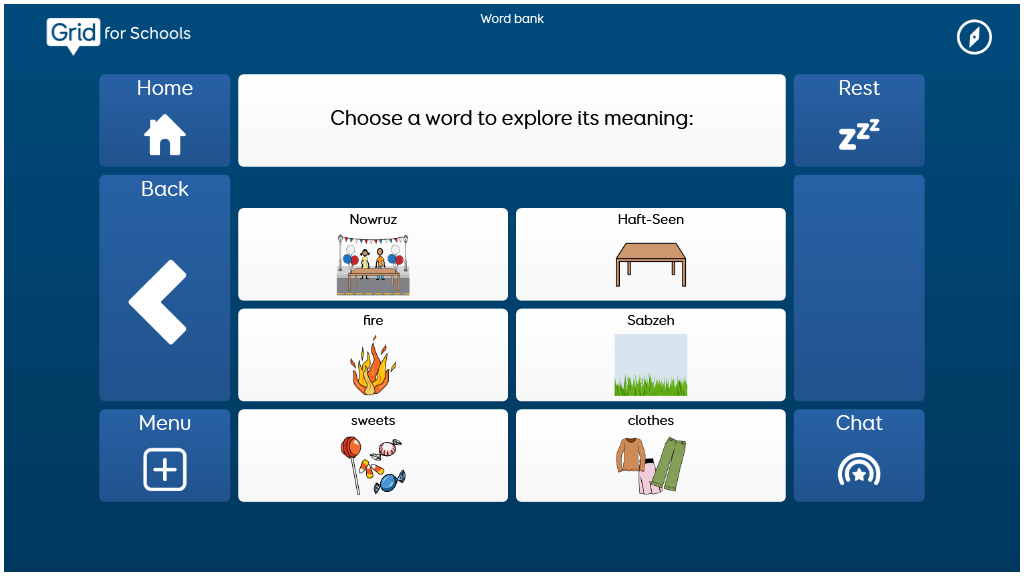 Grid for Schools

Word bank

Home

Choose a word to explore its meaning:

Rest

zzz

Back

Nowruz

Haft-Seen

fire

Sabzeh

Menu

sweets

clothes

Chat